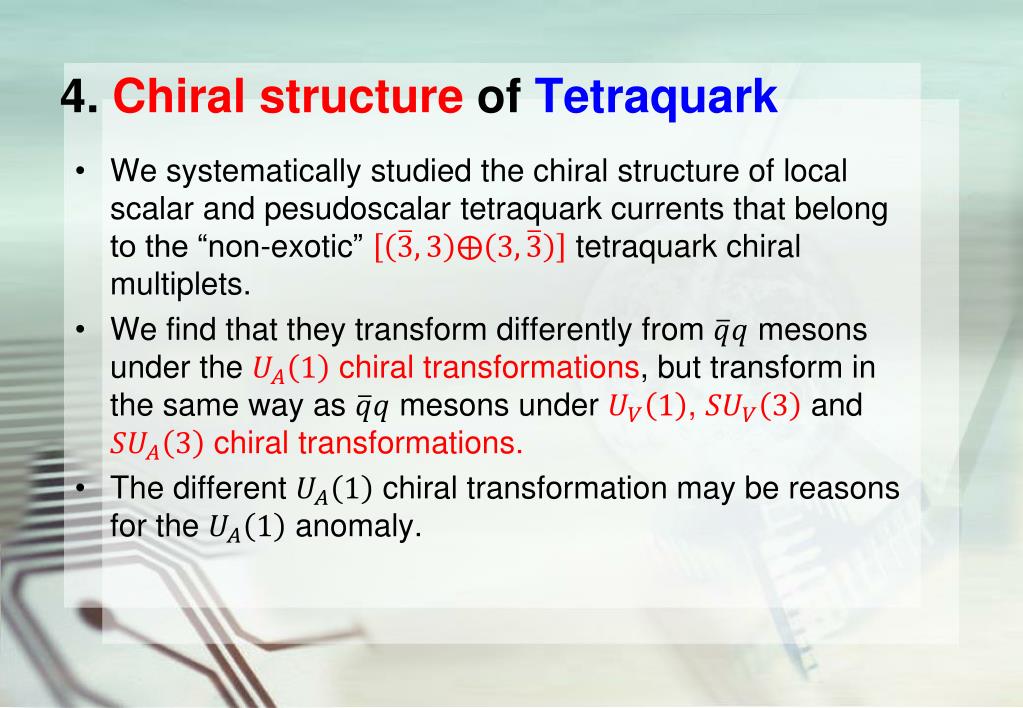 4. Chiral structure of Tetraquark

• We systematically studied the chiral structure of local scalar and pesudoscalar tetraquark currents that belong to the “non-exotic” $[(\bar{3},3)\oplus(3,\bar{3})]$ tetraquark chiral multiplets.

• We find that they transform differently from $\bar{q}q$ mesons under the $U_A(1)$ chiral transformations, but transform in the same way as $\bar{q}q$ mesons under $U_V(1)$, $SU_V(3)$ and $SU_A(3)$ chiral transformations.

• The different $U_A(1)$ chiral transformation may be reasons for the $U_A(1)$ anomaly.